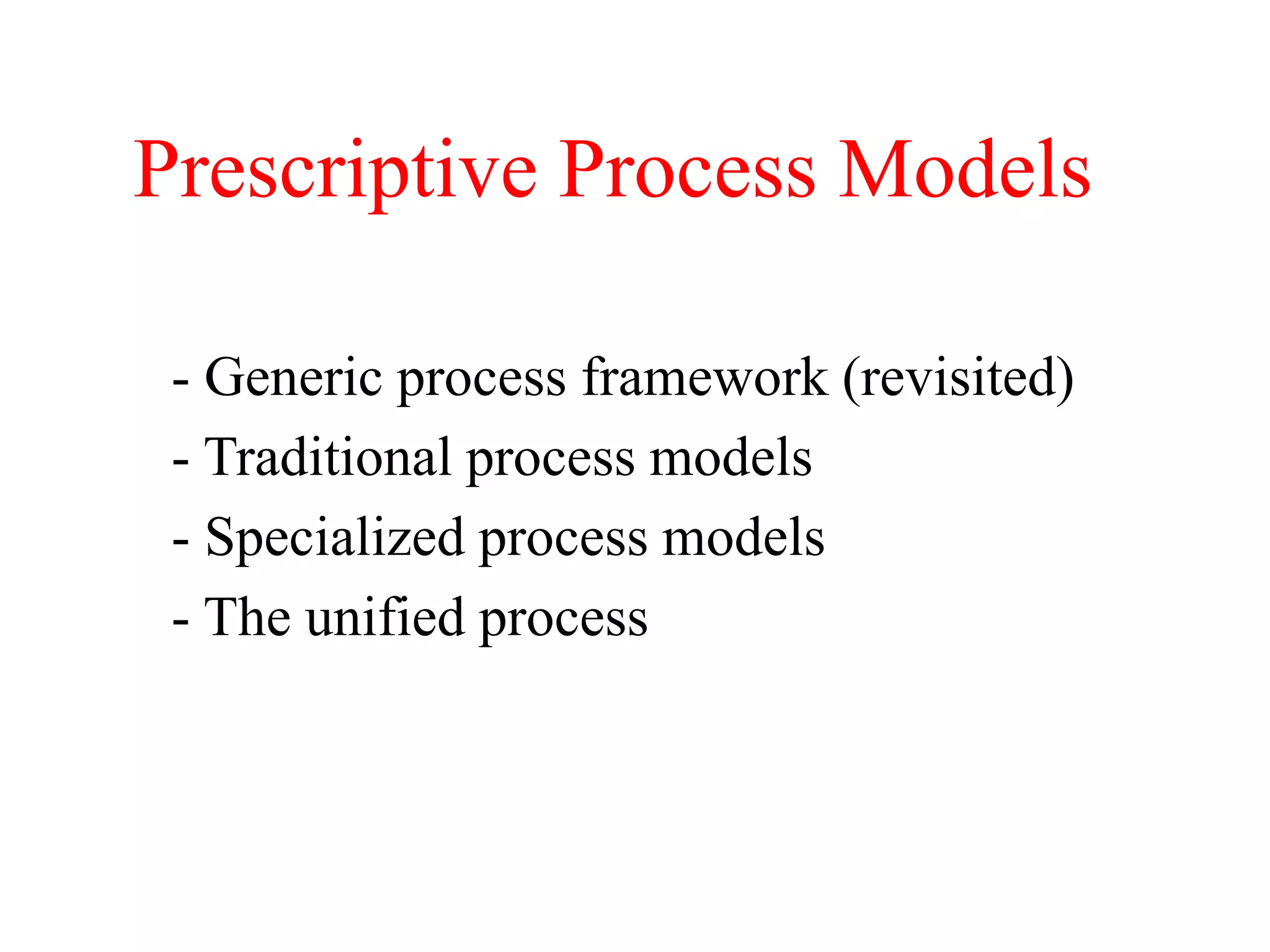 Prescriptive Process Models

- Generic process framework (revisited)
- Traditional process models
- Specialized process models
- The unified process